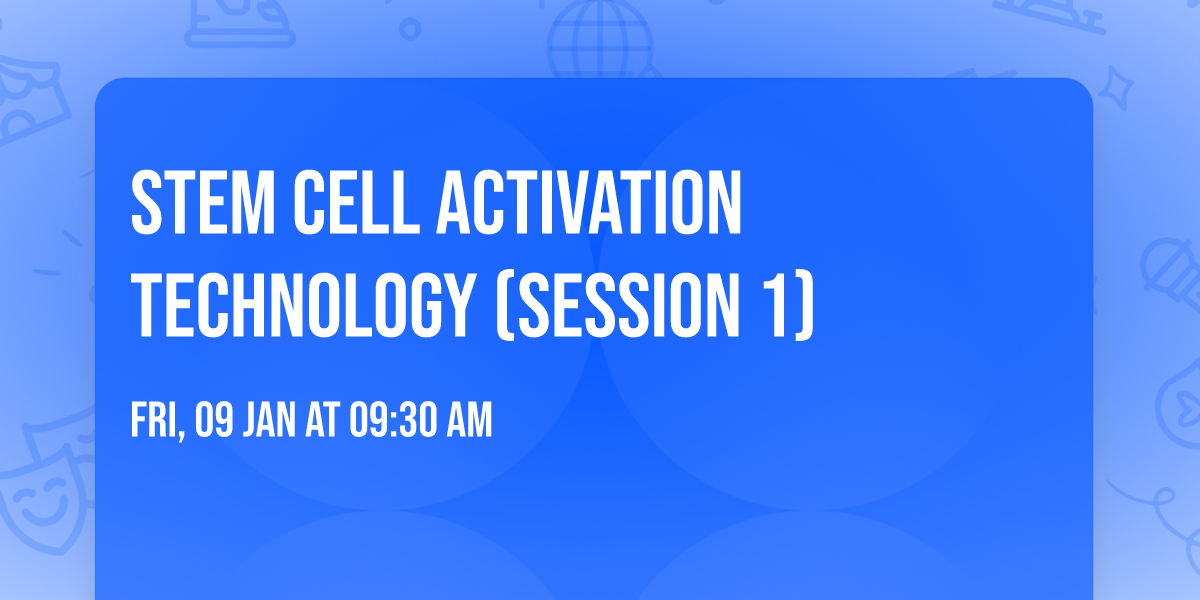 STEM CELL ACTIVATION TECHNOLOGY (SESSION 1)

FRI, 09 JAN AT 09:30 AM